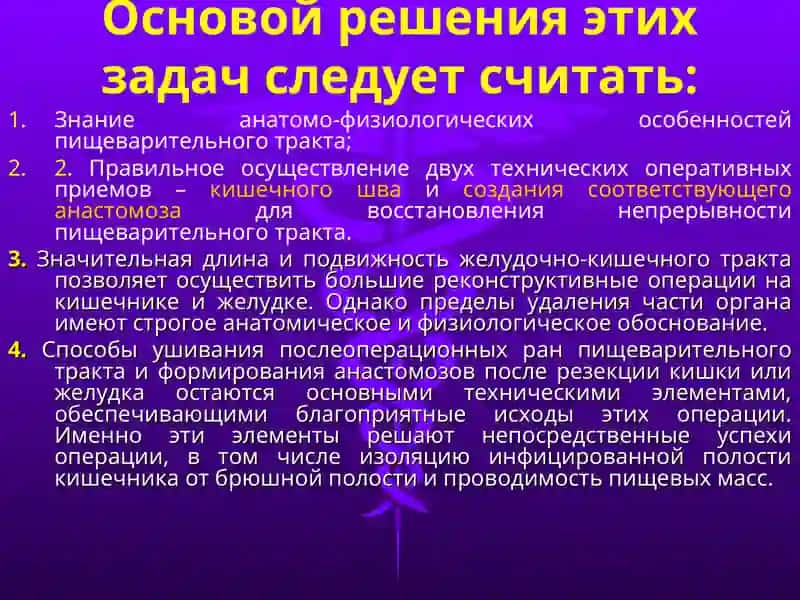 Основой решения этих задач следует считать:

1. Знание анатомо-физиологических особенностей пищеварительного тракта;

2. 2. Правильное осуществление двух технических оперативных приемов – кишечного шва и создания соответствующего анастомоза для восстановления непрерывности пищеварительного тракта.

3. Значительная длина и подвижность желудочно-кишечного тракта позволяет осуществить большие реконструктивные операции на кишечнике и желудке. Однако пределы удаления части органа имеют строгое анатомическое и физиологическое обоснование.

4. Способы ушивания послеоперационных ран пищеварительного тракта и формирования анастомозов после резекции кишки или желудка остаются основными техническими элементами, обеспечивающими благоприятные исходы этих операции. Именно эти элементы решают непосредственные успехи операции, в том числе изоляцию инфицированной полости кишечника от брюшной полости и проводимость пищевых масс.